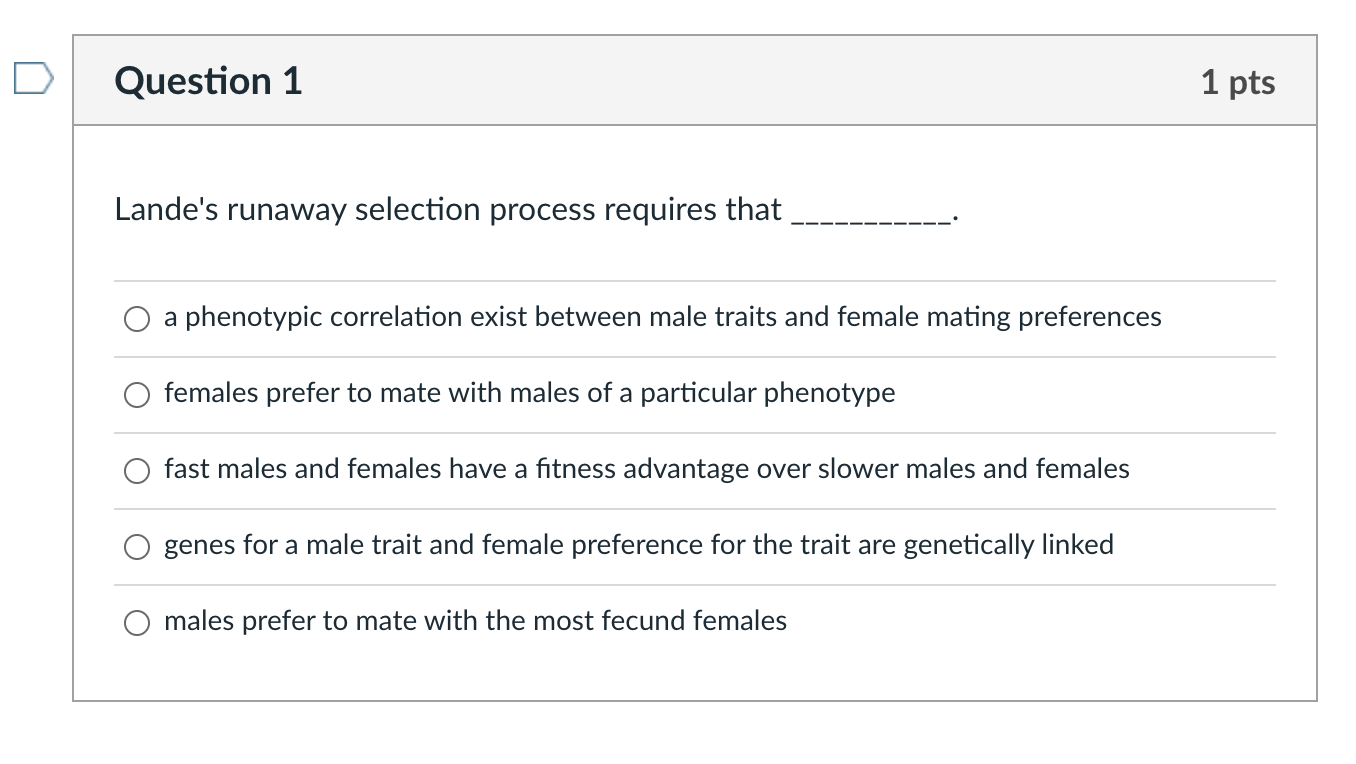 Question 1

1 pts

Lande's runaway selection process requires that ___________.

a phenotypic correlation exist between male traits and female mating preferences

females prefer to mate with males of a particular phenotype

fast males and females have a fitness advantage over slower males and females

genes for a male trait and female preference for the trait are genetically linked

males prefer to mate with the most fecund females